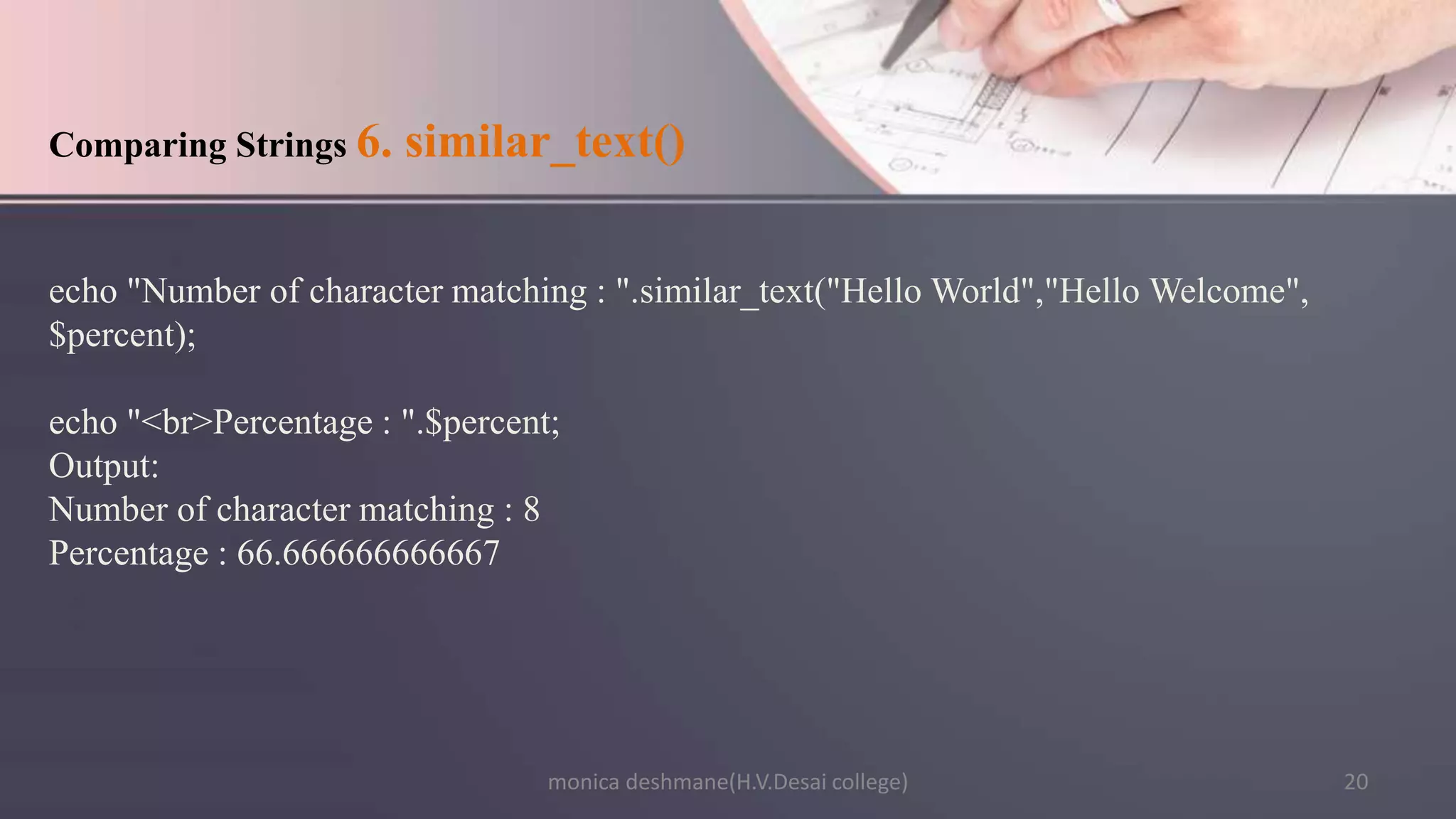 Comparing Strings 6. similar_text()

echo "Number of character matching : ".similar_text("Hello World","Hello Welcome", $percent);

echo "<br>Percentage : ".$percent;
Output:
Number of character matching : 8
Percentage : 66.666666666667

monica deshmane(H.V.Desai college)

20